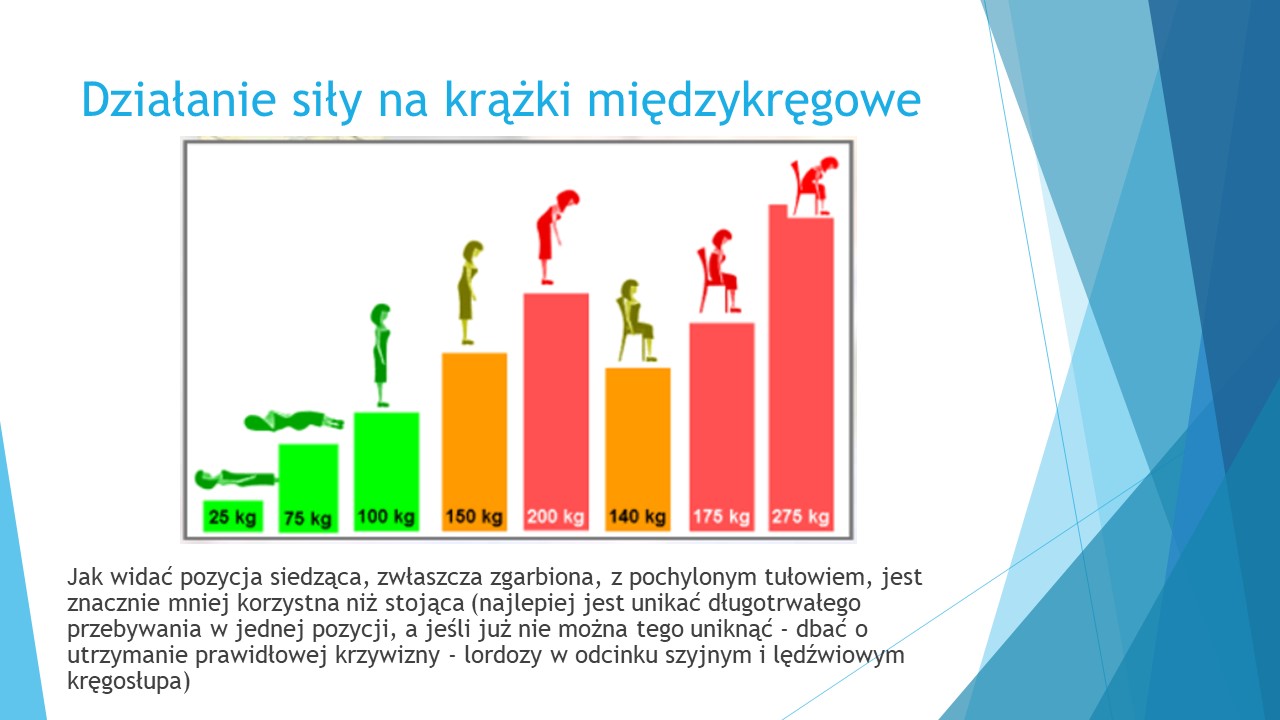 Działanie siły na krążki międzykręgowe

25 kg
75 kg
100 kg
150 kg
200 kg
140 kg
175 kg
275 kg

Jak widać pozycja siedząca, zwłaszcza zgarbiona, z pochylonym tułowiem, jest znacznie mniej korzystna niż stojąca (najlepiej jest unikać długotrwałego przebywania w jednej pozycji, a jeśli już nie można tego uniknąć - dbać o utrzymanie prawidłowej krzywizny - lordozy w odcinku szyjnym i lędźwiowym kręgosłupa)